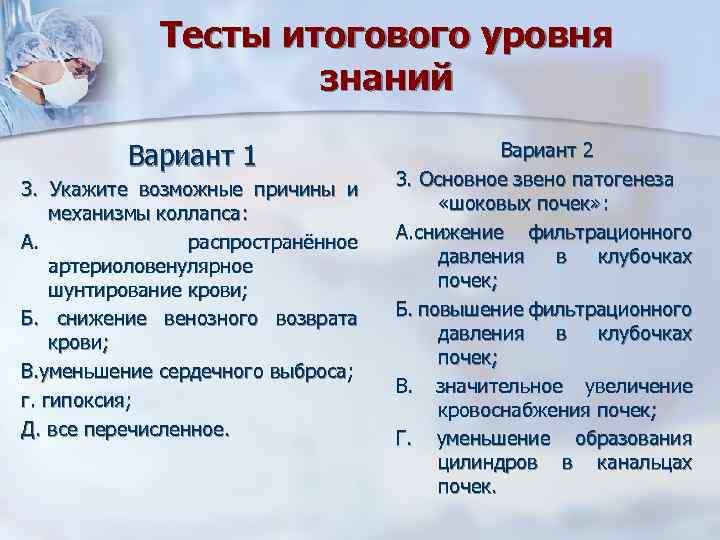 Тесты итогового уровня знаний

Вариант 1

3. Укажите возможные причины и механизмы коллапса:

А. распространённое артериоловенулярное шунтирование крови;

Б. снижение венозного возврата крови;

В.уменьшение сердечного выброса;

г. гипоксия;

Д. все перечисленное.

Вариант 2

3. Основное звено патогенеза «шоковых почек»:

А.снижение фильтрационного давления в клубочках почек;

Б. повышение фильтрационного давления в клубочках почек;

В. значительное увеличение кровоснабжения почек;

Г. уменьшение образования цилиндров в канальцах почек.